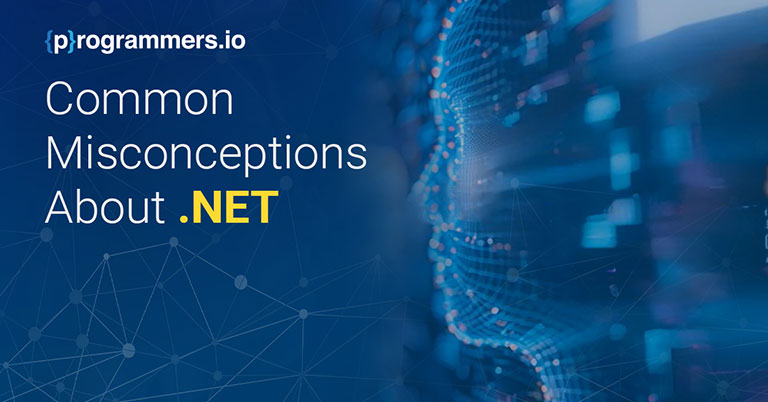 {p}rogrammers.io

Common Misconceptions About .NET